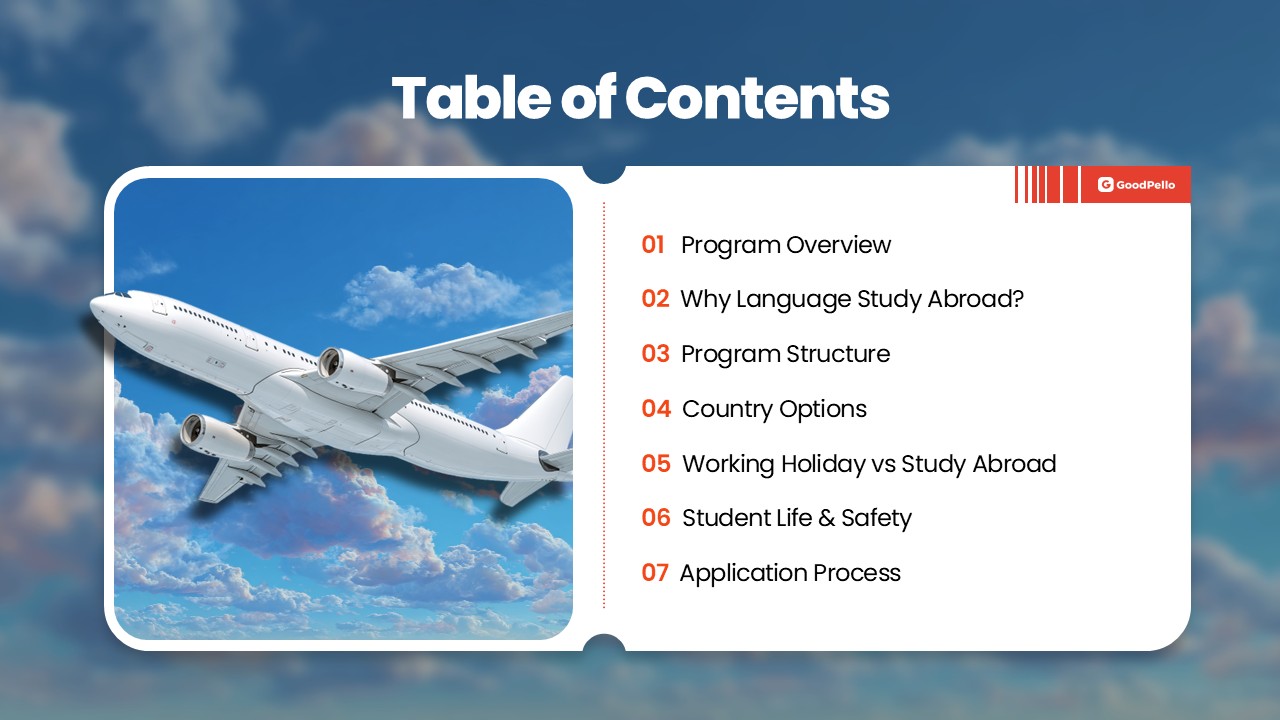 Table of Contents

GoodPello

01 Program Overview

02 Why Language Study Abroad?

03 Program Structure

04 Country Options

05 Working Holiday vs Study Abroad

06 Student Life & Safety

07 Application Process